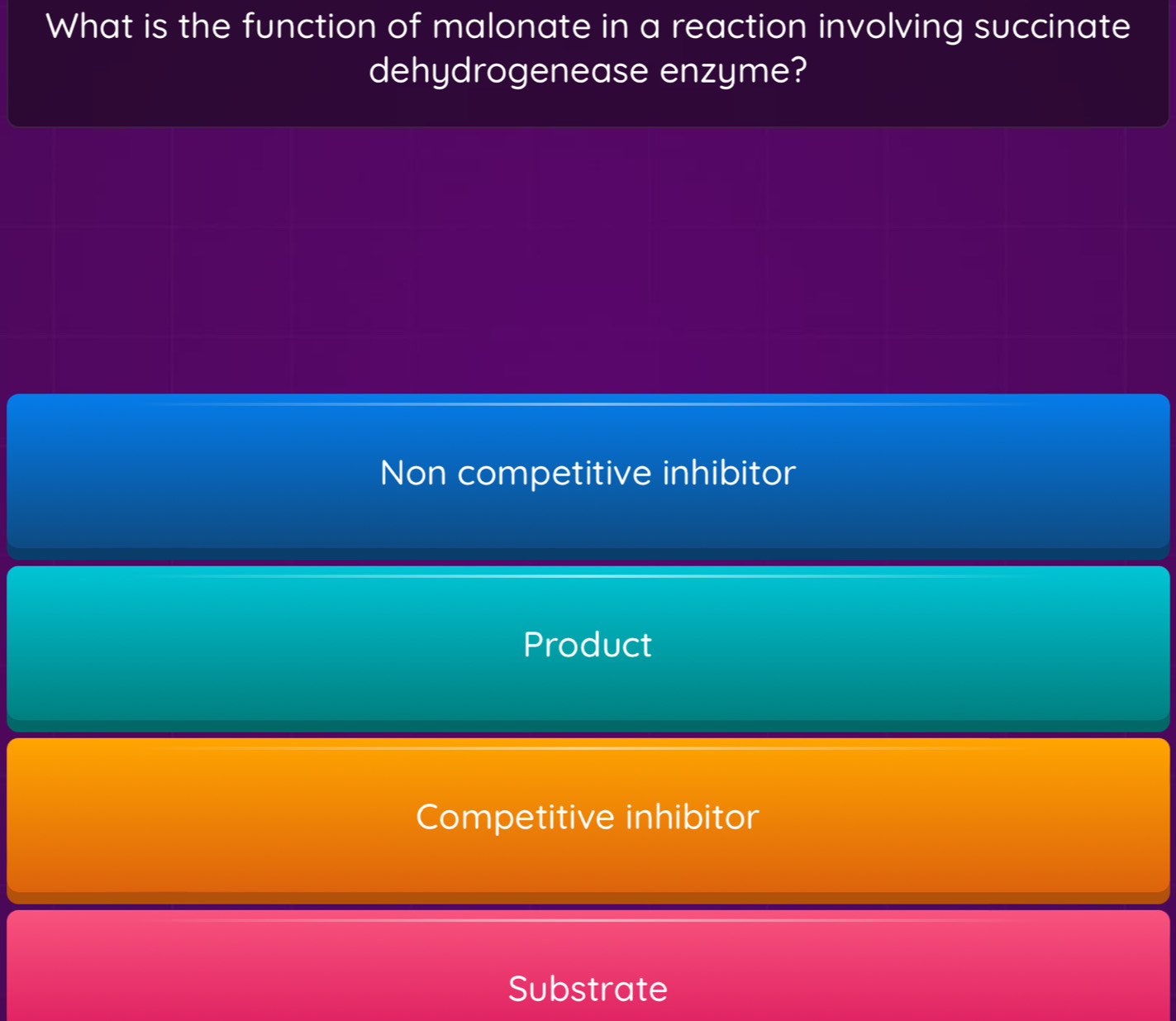 What is the function of malonate in a reaction involving succinate dehydrogenease enzyme?

Non competitive inhibitor

Product

Competitive inhibitor

Substrate